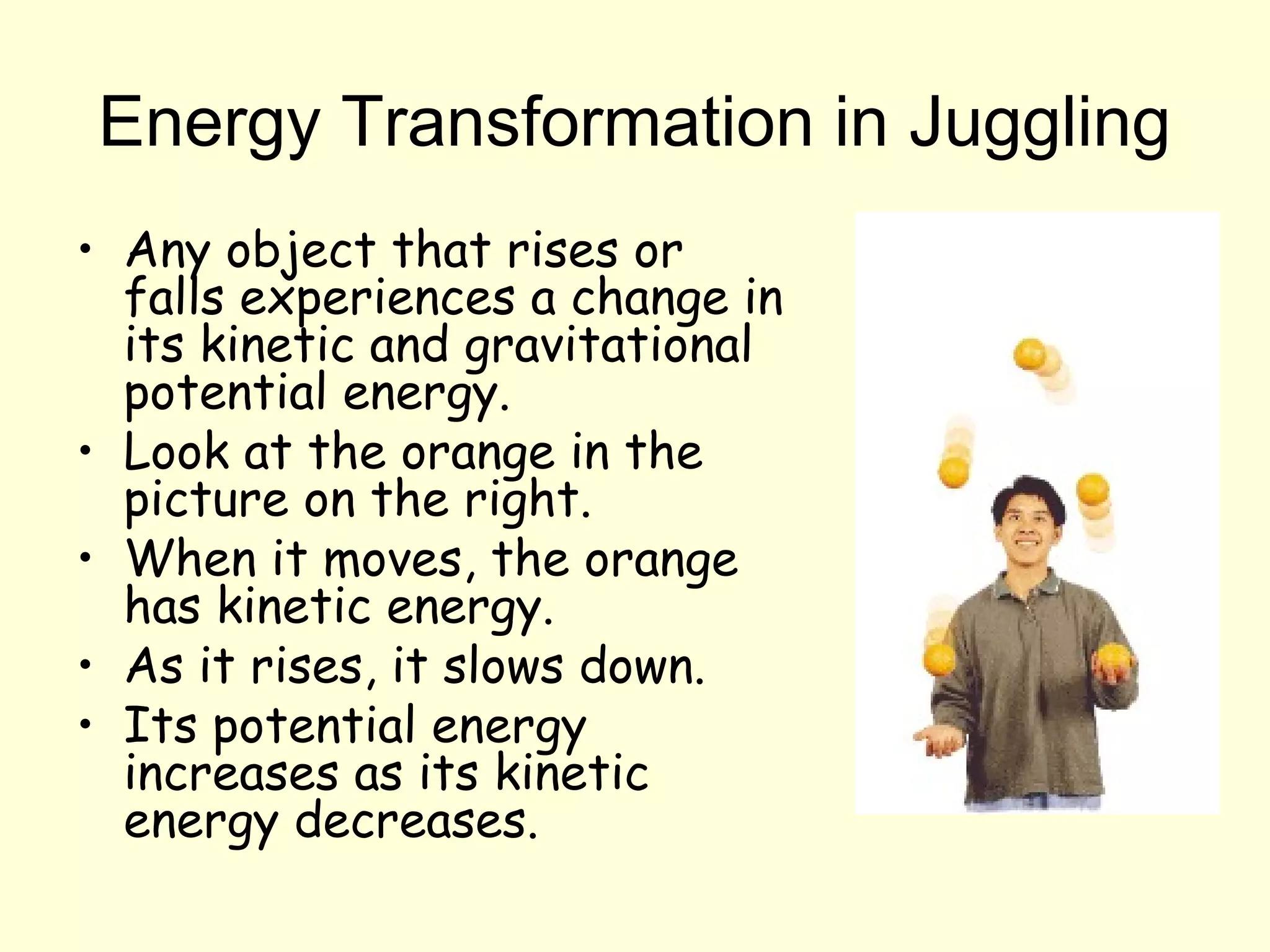 Energy Transformation in Juggling

• Any object that rises or falls experiences a change in its kinetic and gravitational potential energy.
• Look at the orange in the picture on the right.
• When it moves, the orange has kinetic energy.
• As it rises, it slows down.
• Its potential energy increases as its kinetic energy decreases.